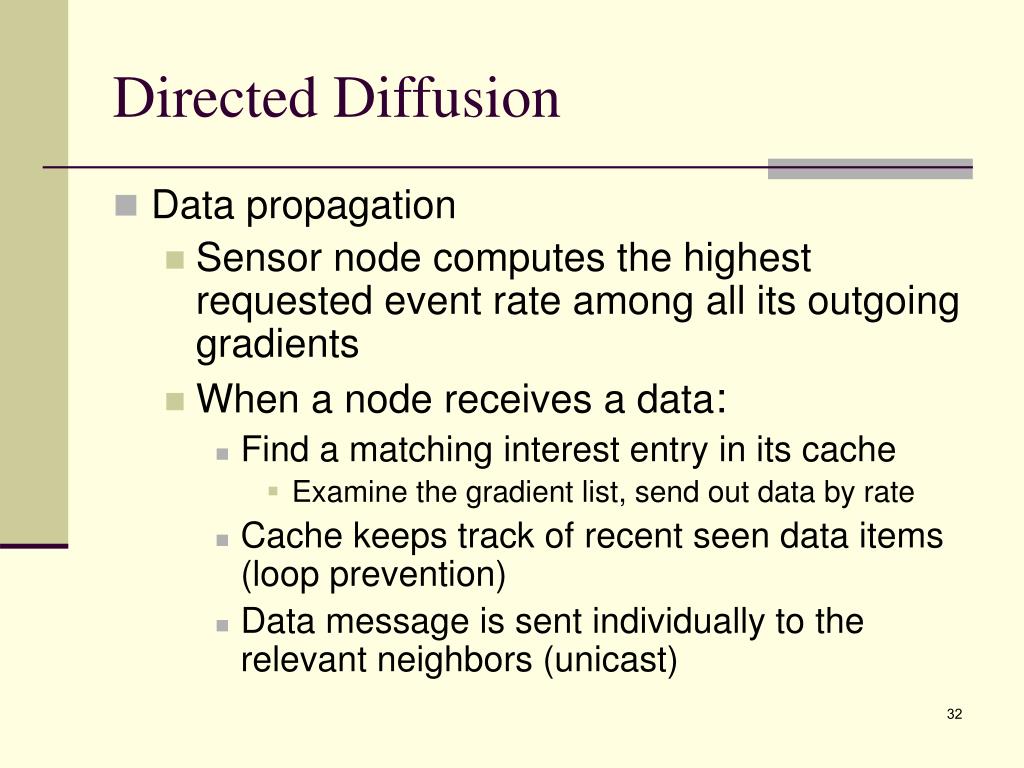 Directed Diffusion

Data propagation
Sensor node computes the highest requested event rate among all its outgoing gradients
When a node receives a data:
Find a matching interest entry in its cache
Examine the gradient list, send out data by rate
Cache keeps track of recent seen data items (loop prevention)
Data message is sent individually to the relevant neighbors (unicast)

32